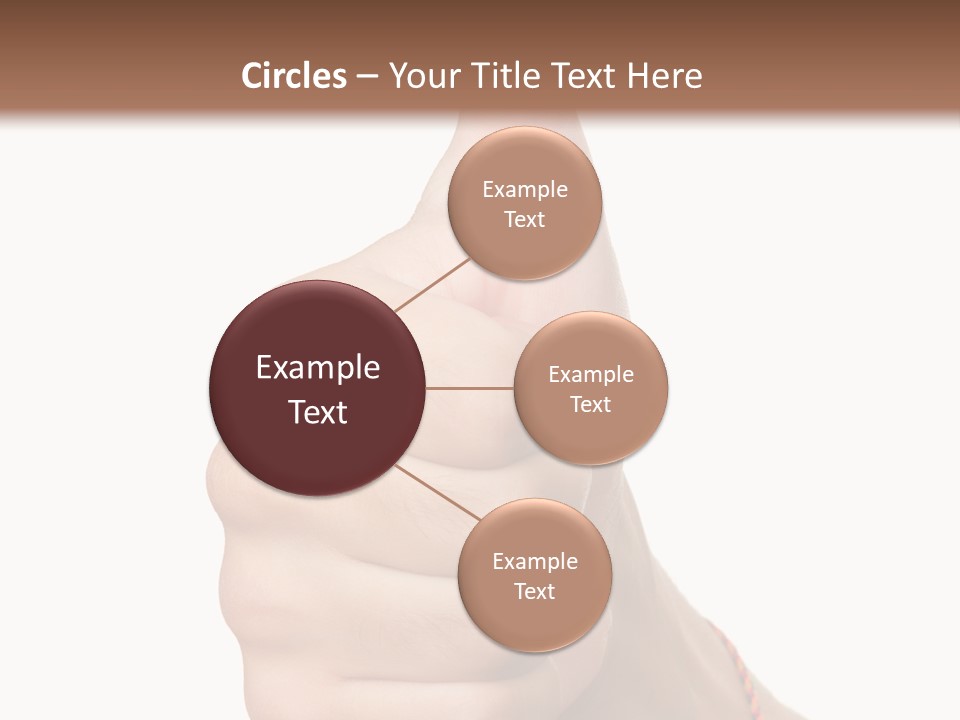 Circles – Your Title Text Here

Example Text

Example Text

Example Text

Example Text